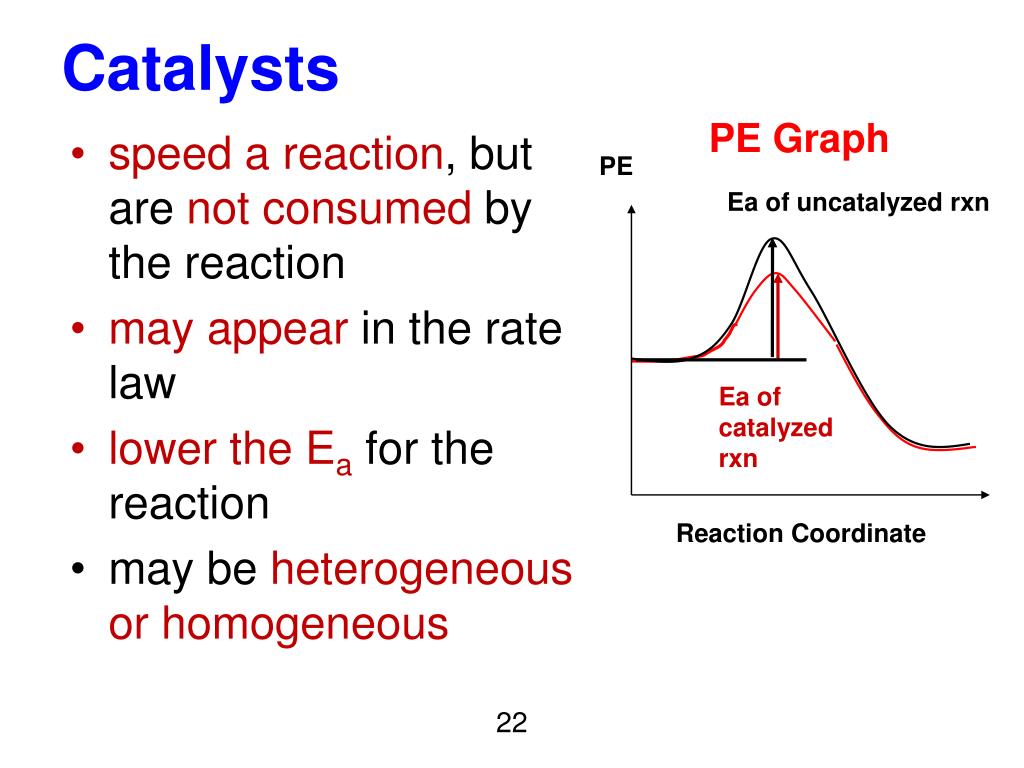 Catalysts

• speed a reaction, but are not consumed by the reaction
• may appear in the rate law
• lower the $E_a$ for the reaction
• may be heterogeneous or homogeneous

PE Graph

PE

Ea of uncatalyzed rxn

Ea of catalyzed rxn

Reaction Coordinate

22